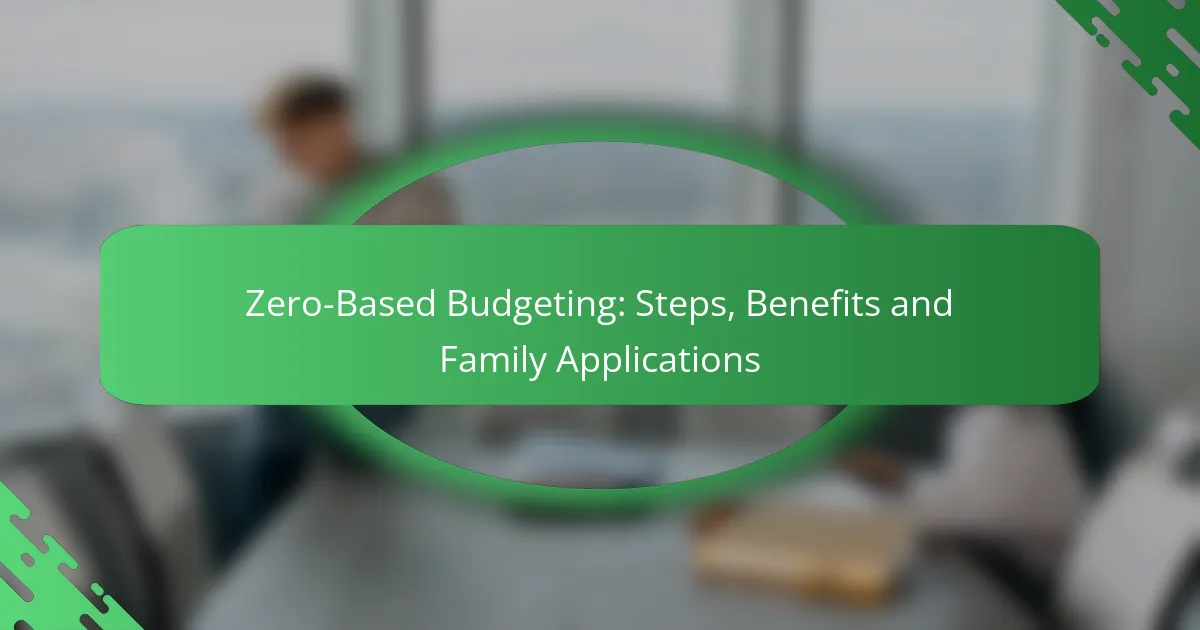 Zero-Based Budgeting: Steps, Benefits and Family Applications